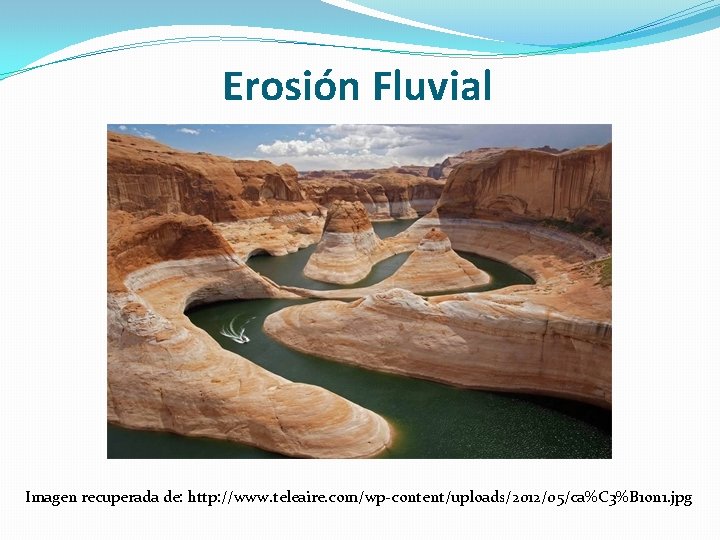 Erosión Fluvial

Imagen recuperada de: http://www.teleaire.com/wp-content/uploads/2012/05/ca%C3%B1on1.jpg